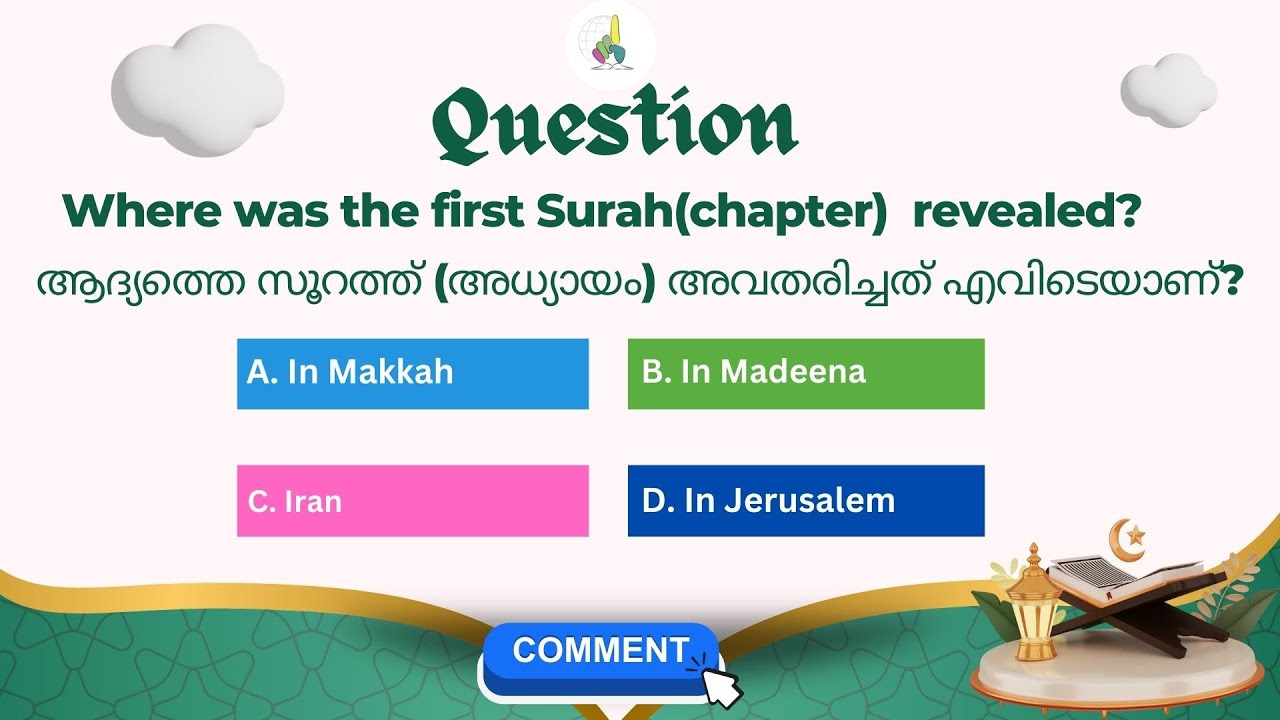 Question

Where was the first Surah(chapter) revealed?

ആദ്യത്തെ സൂറത്ത് (അധ്യായം) അവതരിച്ചത് എവിടെയാണ്?

A. In Makkah

B. In Madeena

C. Iran

D. In Jerusalem

COMMENT